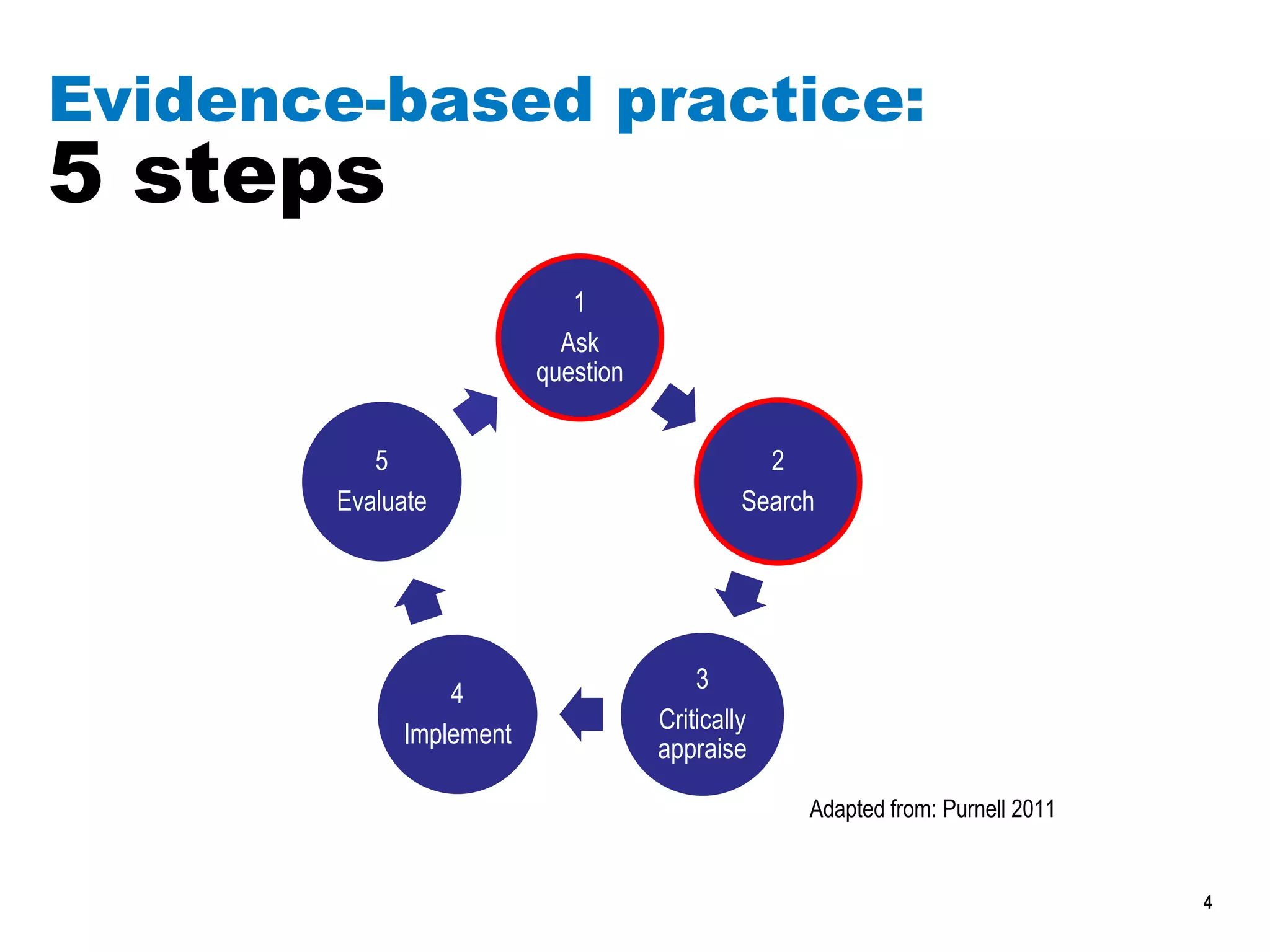 Evidence-based practice:
5 steps

1
Ask question

2
Search

3
Critically appraise

4
Implement

5
Evaluate

Adapted from: Purnell 2011

4